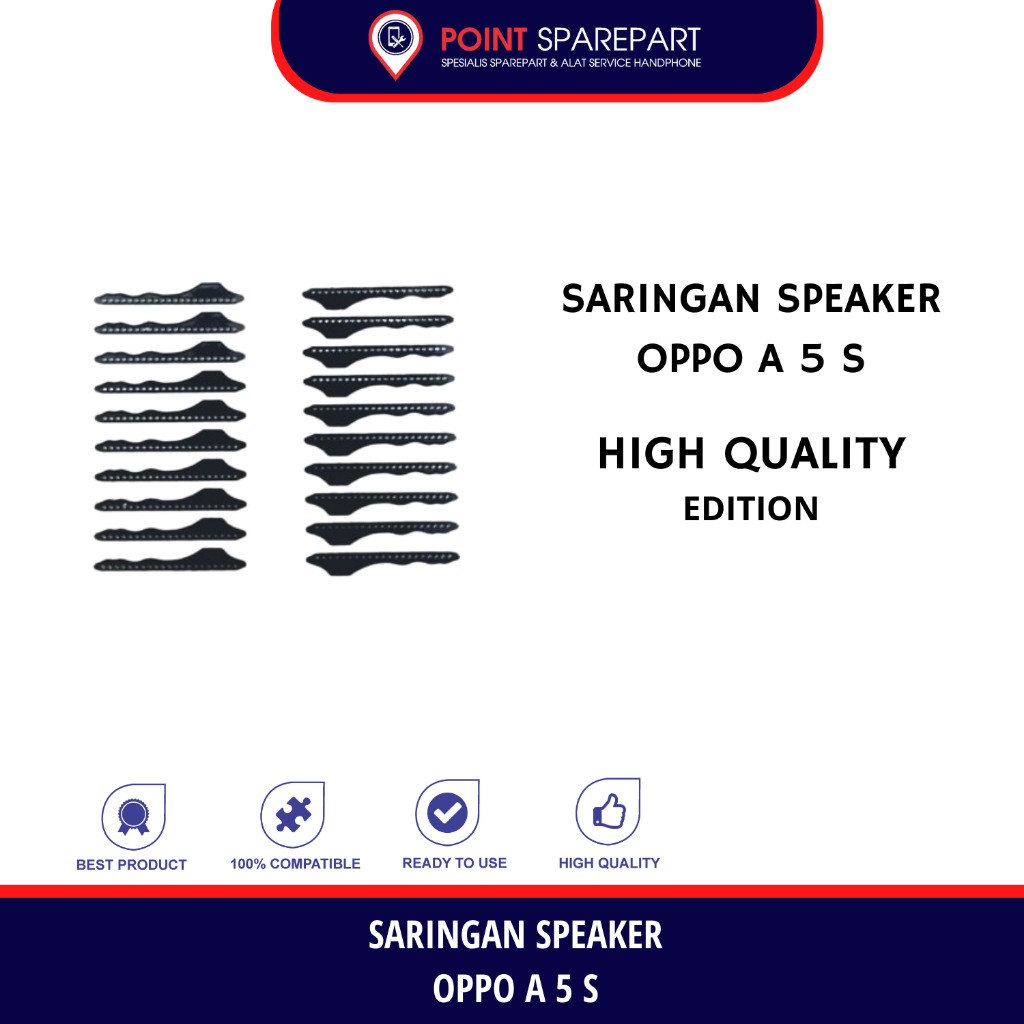 POINT SPAREPART
SPESIALIS SPAREPART & ALAT SERVICE HANDPHONE

SARINGAN SPEAKER
OPPO A 5 S

HIGH QUALITY
EDITION

BEST PRODUCT
100% COMPATIBLE
READY TO USE
HIGH QUALITY

SARINGAN SPEAKER
OPPO A 5 S